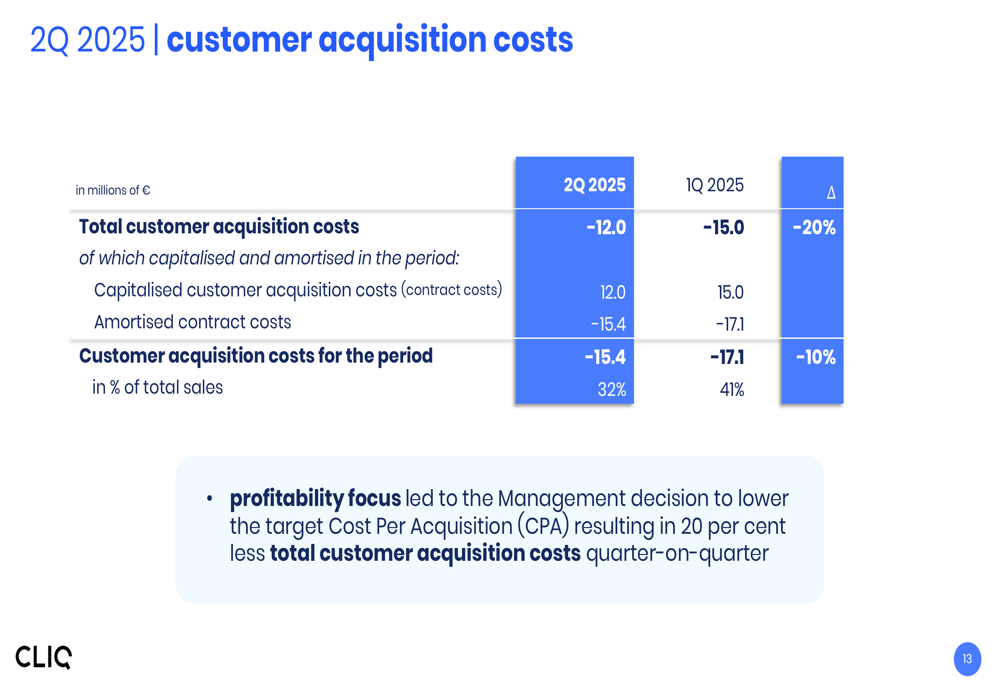 2Q 2025 | customer acquisition costs

| in millions of € | 2Q 2025 | 1Q 2025 | Δ |
|---|---|---|---|
| Total customer acquisition costs | -12.0 | -15.0 | -20% |
| of which capitalised and amortised in the period: | | | |
| Capitalised customer acquisition costs (contract costs) | 12.0 | 15.0 | |
| Amortised contract costs | -15.4 | -17.1 | |
| Customer acquisition costs for the period | -15.4 | -17.1 | -10% |
| in % of total sales | 32% | 41% | |

• profitability focus led to the Management decision to lower the target Cost Per Acquisition (CPA) resulting in 20 per cent less total customer acquisition costs quarter-on-quarter

CLIQ

13